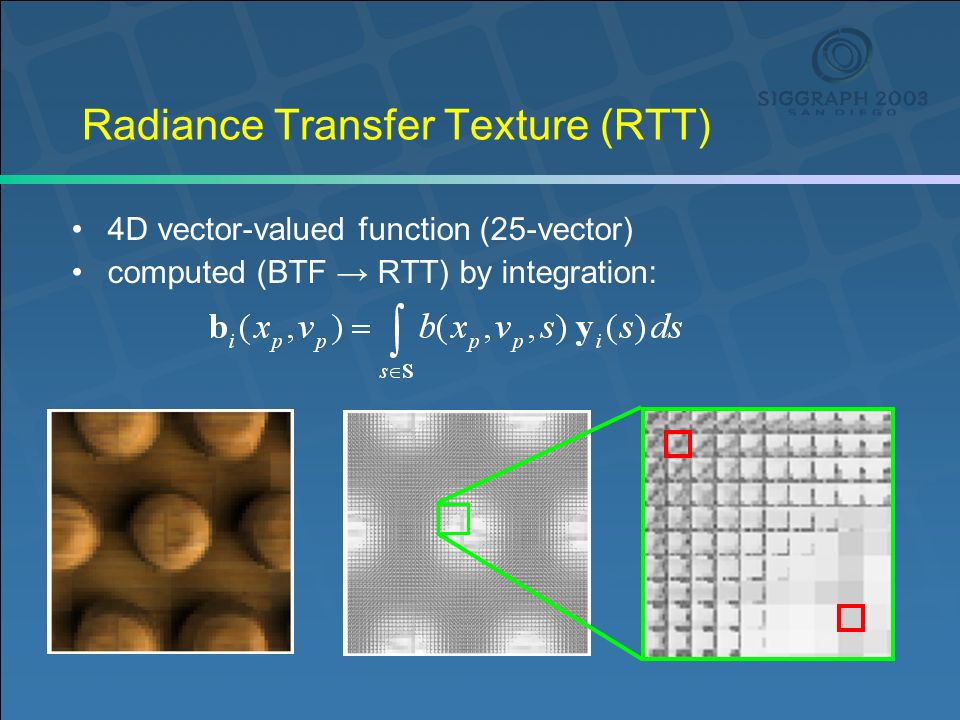 SIGGRAPH 2003
SAN DIEGO

Radiance Transfer Texture (RTT)

• 4D vector-valued function (25-vector)
• computed (BTF → RTT) by integration:

$\mathbf{b}_i(x_p, v_p) = \int_{s \in \mathbf{S}} b(x_p, v_p, s)\, \mathbf{y}_i(s)\, ds$